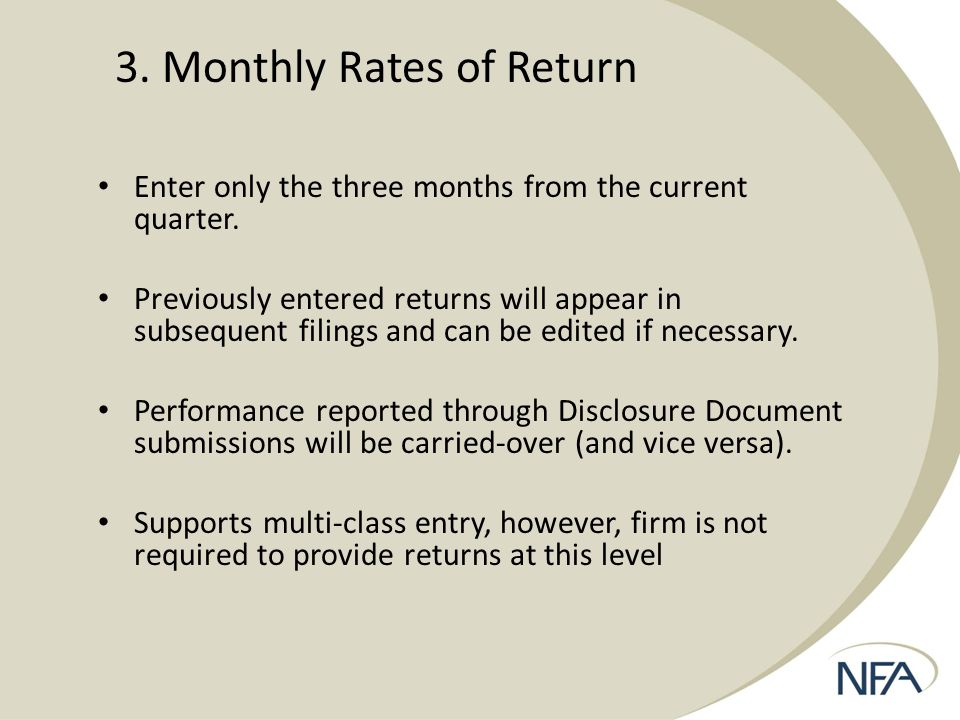 3. Monthly Rates of Return

• Enter only the three months from the current quarter.

• Previously entered returns will appear in subsequent filings and can be edited if necessary.

• Performance reported through Disclosure Document submissions will be carried-over (and vice versa).

• Supports multi-class entry, however, firm is not required to provide returns at this level

NFA